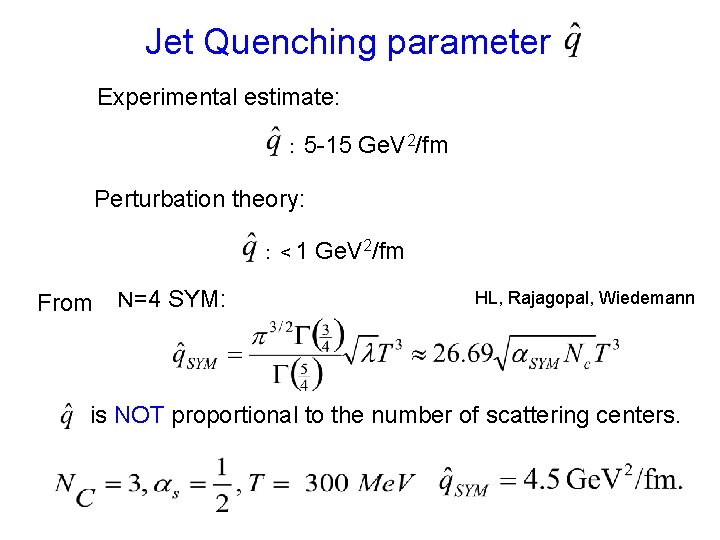 Jet Quenching parameter $\hat{q}$

Experimental estimate:

$\hat{q}$ : 5-15 GeV$^2$/fm

Perturbation theory:

$\hat{q}$ : < 1 GeV$^2$/fm

From N=4 SYM:

HL, Rajagopal, Wiedemann

$\hat{q}_{SYM} = \frac{\pi^{3/2}\Gamma\left(\frac{3}{4}\right)}{\Gamma\left(\frac{5}{4}\right)}\sqrt{\lambda}T^3 \approx 26.69\sqrt{\alpha_{SYM}N_c}T^3$

$\hat{q}$ is NOT proportional to the number of scattering centers.

$N_C = 3, \alpha_s = \frac{1}{2}, T = 300\ MeV$ $\hat{q}_{SYM} = 4.5\ \mathrm{GeV}^2/\mathrm{fm}.$